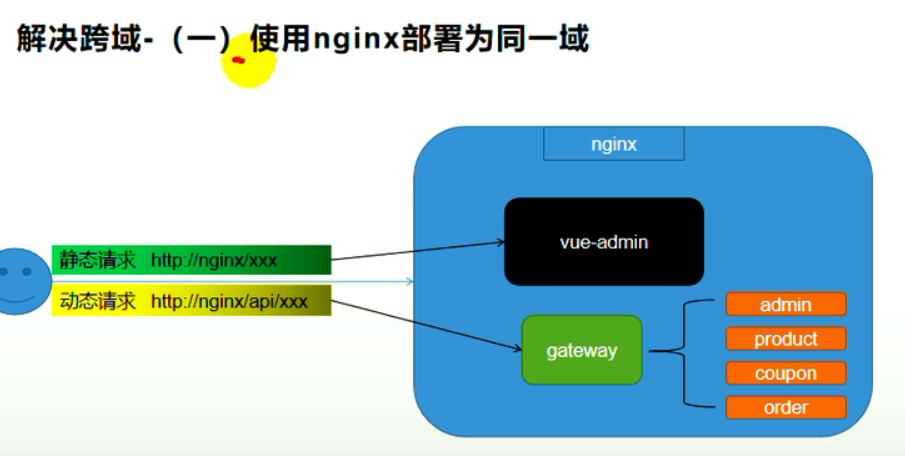 解决跨域-（一）使用nginx部署为同一域

nginx

静态请求 http://nginx/xxx

动态请求 http://nginx/api/xxx

vue-admin

gateway

admin

product

coupon

order